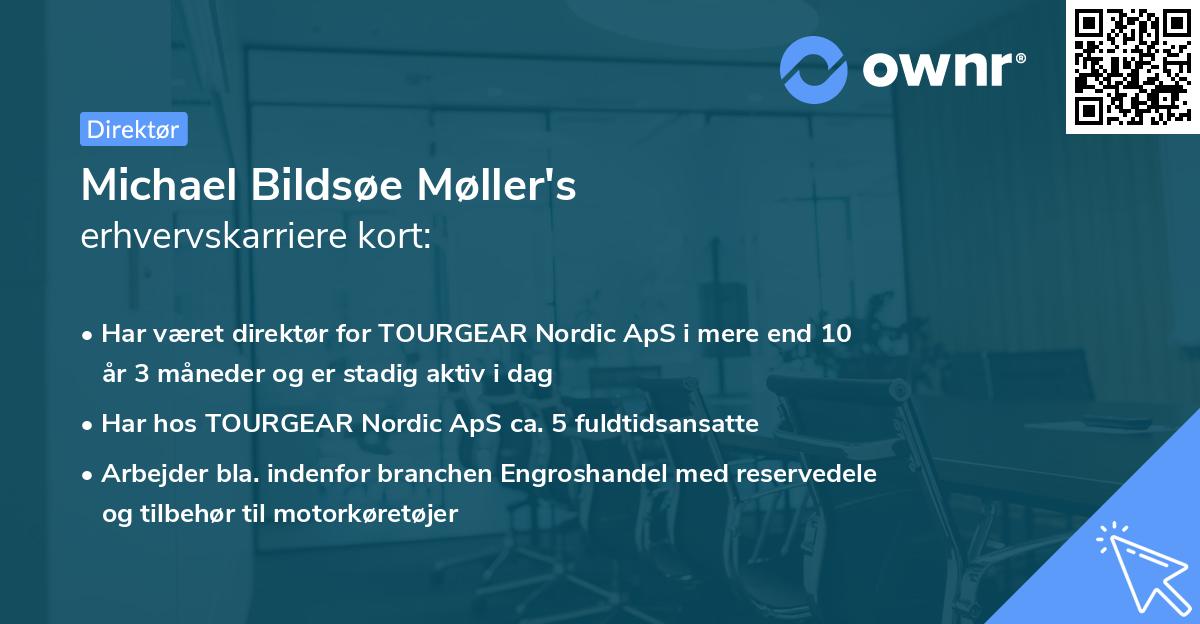 ownr®

Direktør

Michael Bildsøe Møller's
erhvervskarriere kort:

• Har været direktør for TOURGEAR Nordic ApS i mere end 10 år 3 måneder og er stadig aktiv i dag
• Har hos TOURGEAR Nordic ApS ca. 5 fuldtidsansatte
• Arbejder bla. indenfor branchen Engroshandel med reservedele og tilbehør til motorkøretøjer